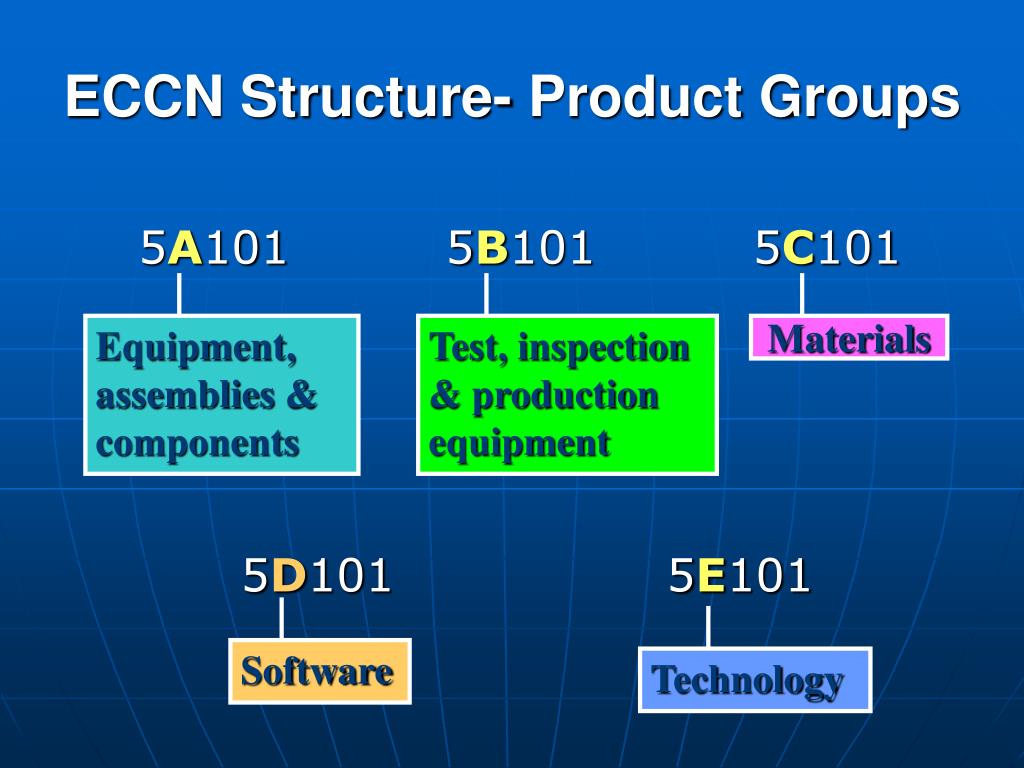 ECCN Structure- Product Groups

5A101

Equipment, assemblies & components

5B101

Test, inspection & production equipment

5C101

Materials

5D101

Software

5E101

Technology